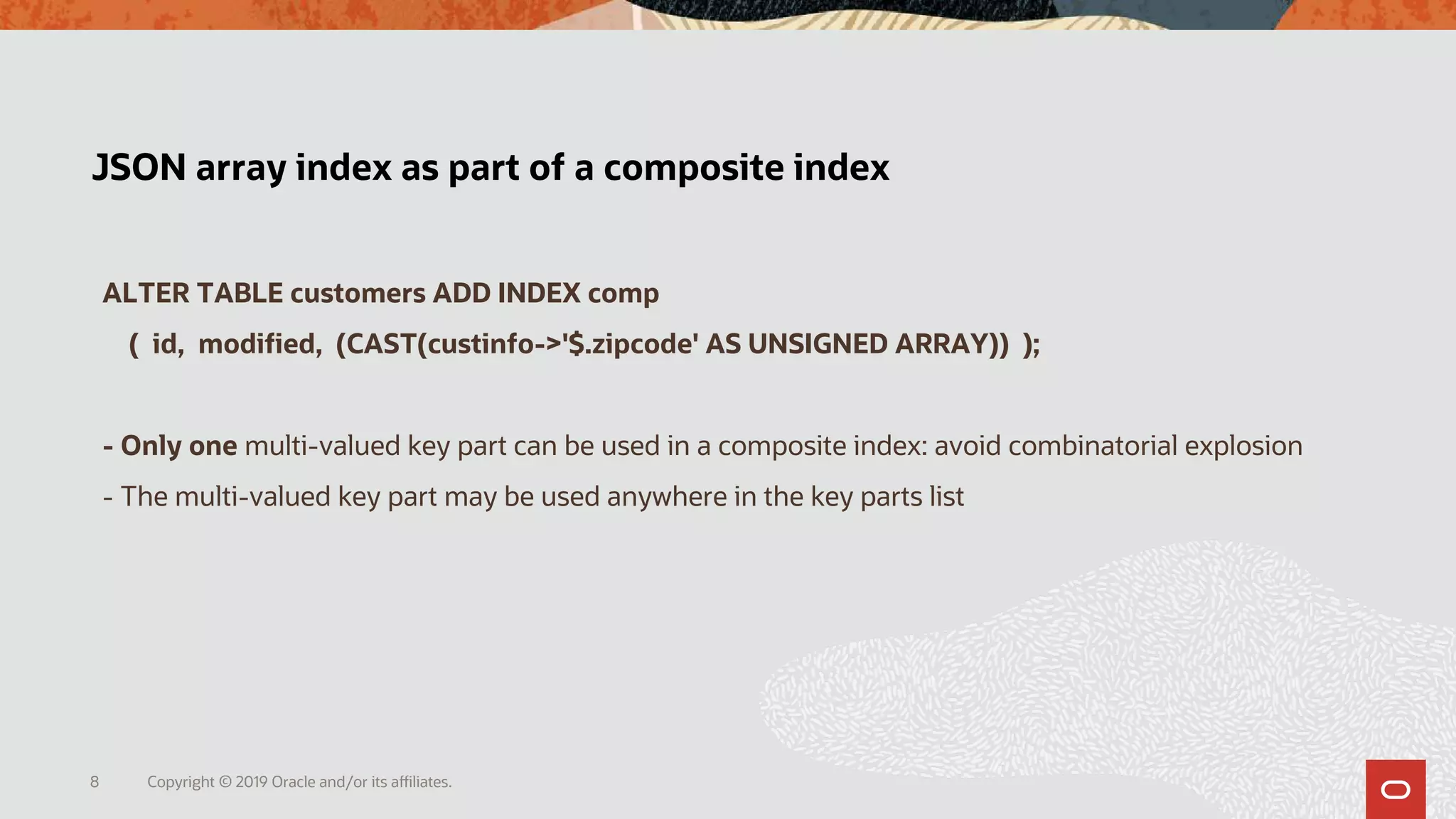 JSON array index as part of a composite index

ALTER TABLE customers ADD INDEX comp
( id, modified, (CAST(custinfo->'$.zipcode' AS UNSIGNED ARRAY)) );

- Only one multi-valued key part can be used in a composite index: avoid combinatorial explosion
- The multi-valued key part may be used anywhere in the key parts list

8 Copyright © 2019 Oracle and/or its affiliates.